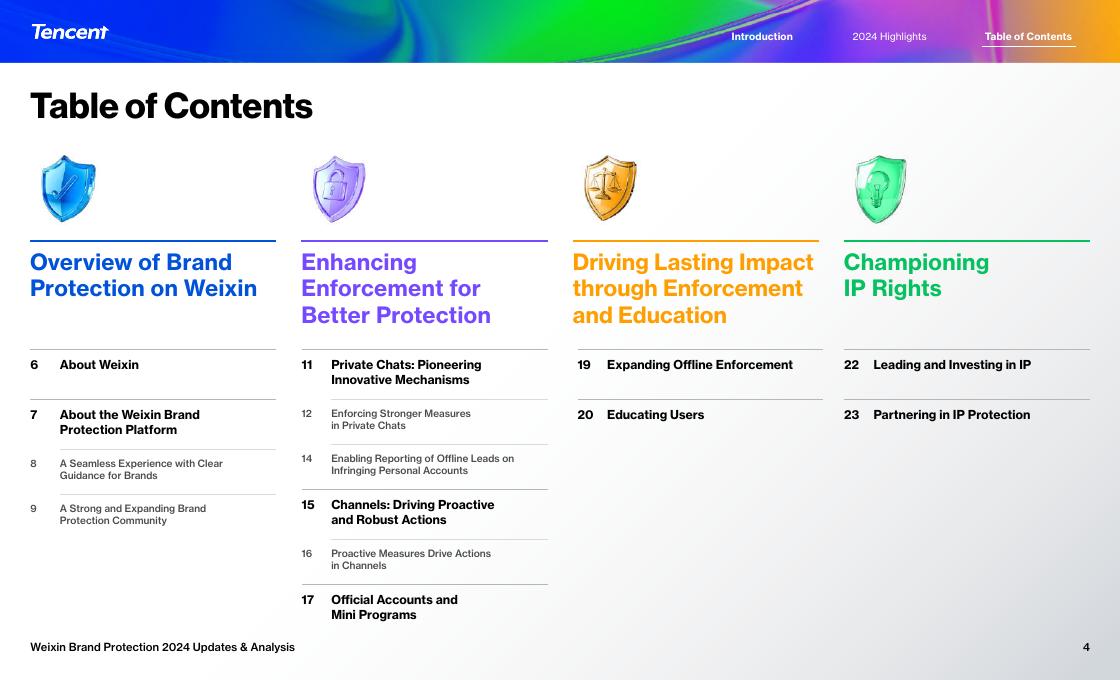 Tencent

Introduction 2024 Highlights Table of Contents

Table of Contents

Overview of Brand Protection on Weixin

6 About Weixin

7 About the Weixin Brand Protection Platform

8 A Seamless Experience with Clear Guidance for Brands

9 A Strong and Expanding Brand Protection Community

Enhancing Enforcement for Better Protection

11 Private Chats: Pioneering Innovative Mechanisms

12 Enforcing Stronger Measures in Private Chats

14 Enabling Reporting of Offline Leads on Infringing Personal Accounts

15 Channels: Driving Proactive and Robust Actions

16 Proactive Measures Drive Actions in Channels

17 Official Accounts and Mini Programs

Driving Lasting Impact through Enforcement and Education

19 Expanding Offline Enforcement

20 Educating Users

Championing IP Rights

22 Leading and Investing in IP

23 Partnering in IP Protection

Weixin Brand Protection 2024 Updates & Analysis

4